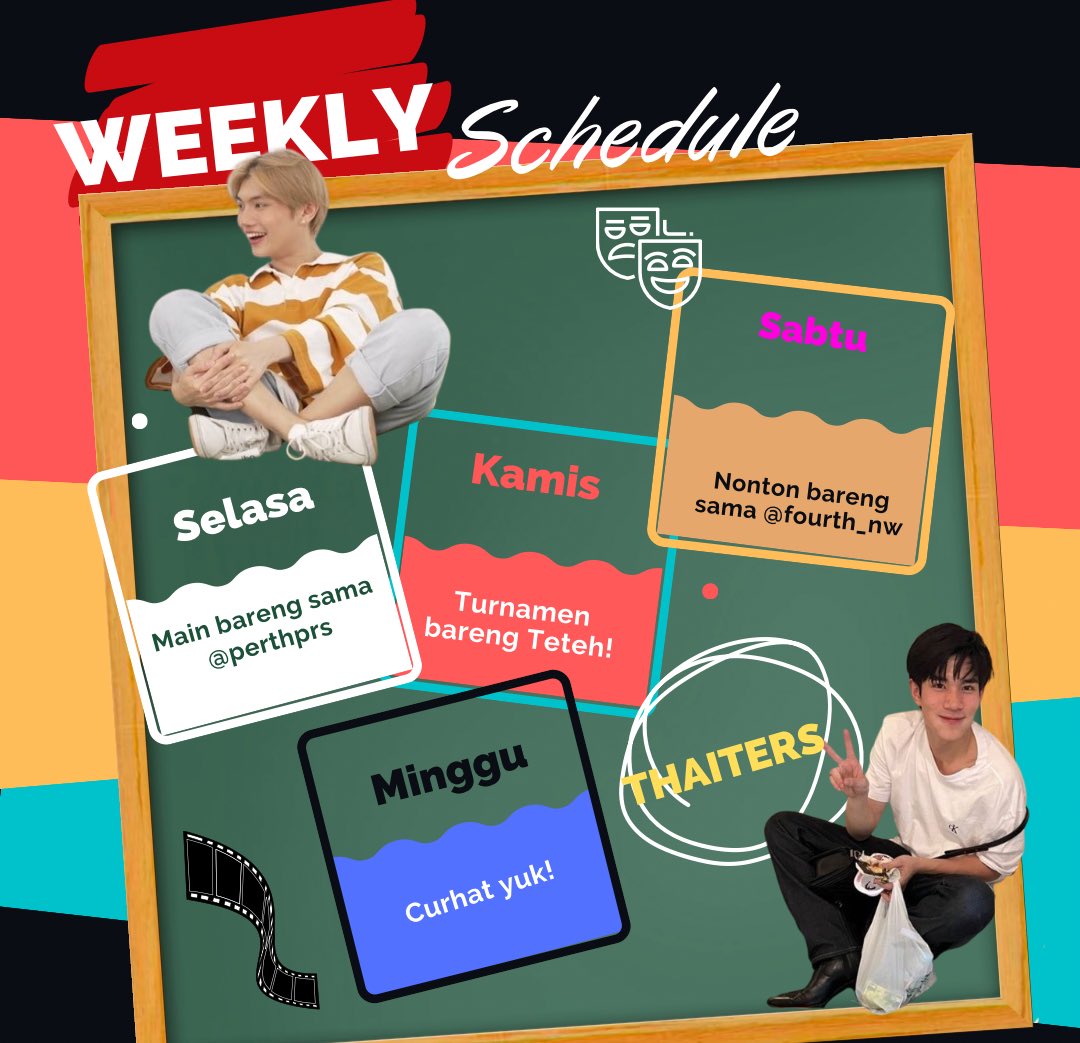 WEEKLY Schedule

Selasa

Main bareng sama @perthprs

Kamis

Turnamen bareng Teteh!

Sabtu

Nonton bareng sama @fourth_nw

Minggu

Curhat yuk!

THAITERS